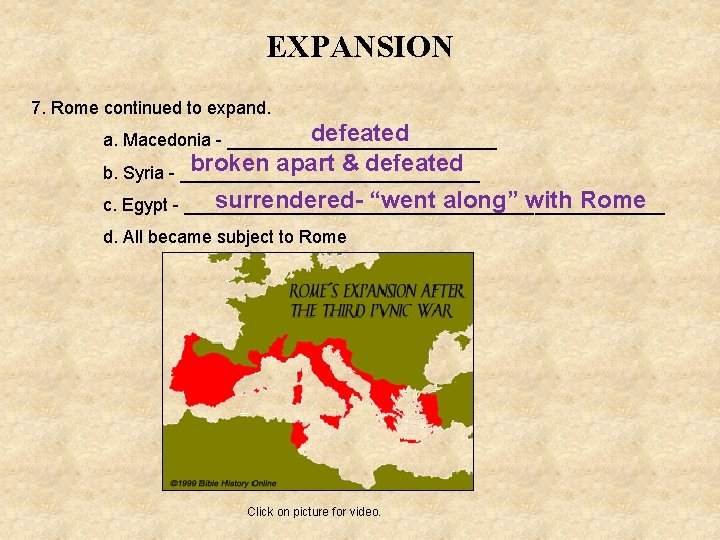 EXPANSION

7. Rome continued to expand.

a. Macedonia - defeated

b. Syria - broken apart & defeated

c. Egypt - surrendered- “went along” with Rome

d. All became subject to Rome

ROME´S EXPANSION AFTER THE THIRD PVNIC WAR

©1999 Bible History Online

Click on picture for video.